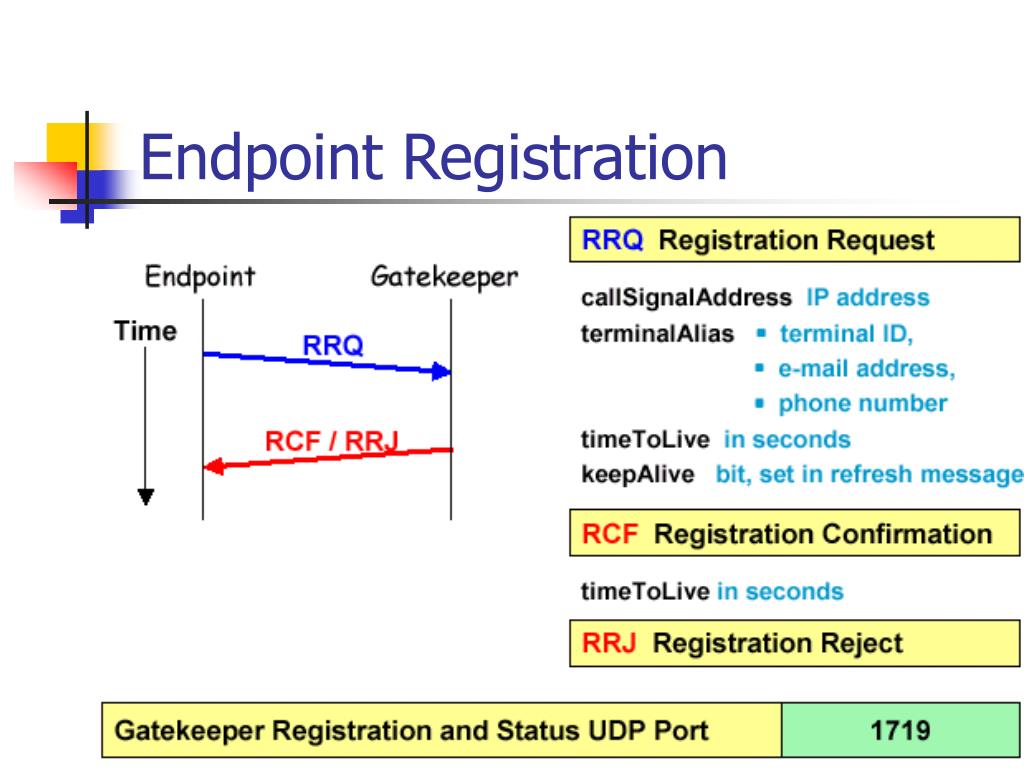 Endpoint Registration

Endpoint

Gatekeeper

Time

RRQ

RCF / RRJ

RRQ Registration Request

callSignalAddress IP address
terminalAlias
▪ terminal ID,
▪ e-mail address,
▪ phone number
timeToLive in seconds
keepAlive bit, set in refresh message

RCF Registration Confirmation

timeToLive in seconds

RRJ Registration Reject

| Gatekeeper Registration and Status UDP Port | 1719 |
|---|---|